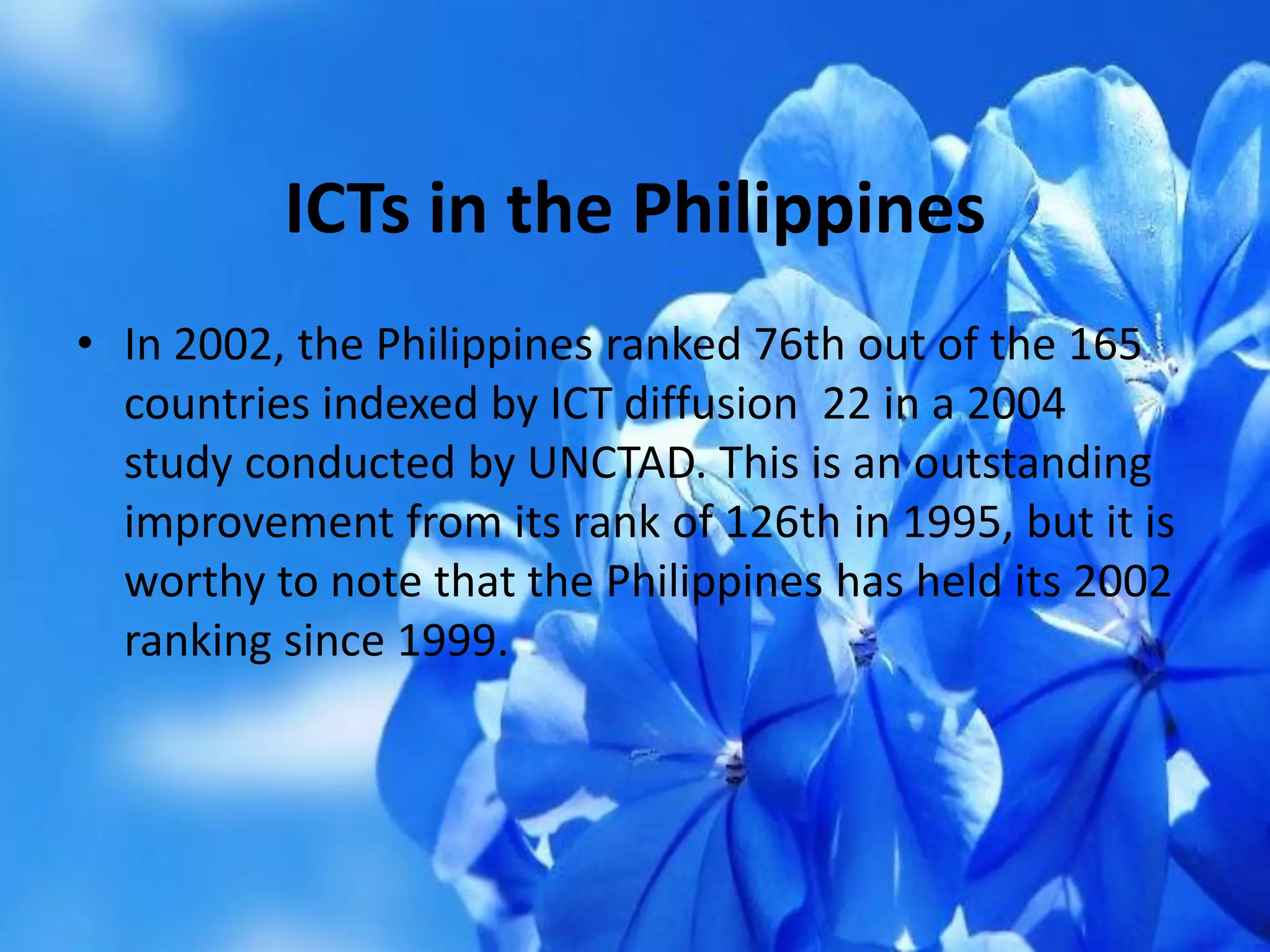 ICTs in the Philippines

• In 2002, the Philippines ranked 76th out of the 165 countries indexed by ICT diffusion  22 in a 2004 study conducted by UNCTAD. This is an outstanding improvement from its rank of 126th in 1995, but it is worthy to note that the Philippines has held its 2002 ranking since 1999.